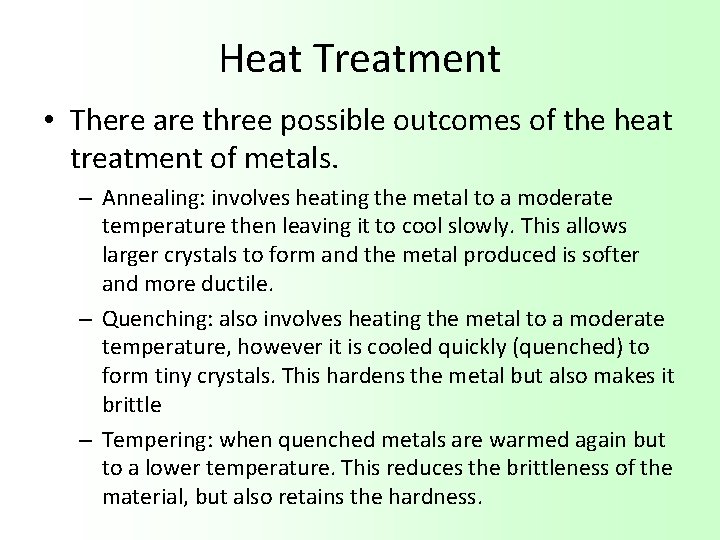 Heat Treatment

• There are three possible outcomes of the heat treatment of metals.

– Annealing: involves heating the metal to a moderate temperature then leaving it to cool slowly. This allows larger crystals to form and the metal produced is softer and more ductile.

– Quenching: also involves heating the metal to a moderate temperature, however it is cooled quickly (quenched) to form tiny crystals. This hardens the metal but also makes it brittle

– Tempering: when quenched metals are warmed again but to a lower temperature. This reduces the brittleness of the material, but also retains the hardness.